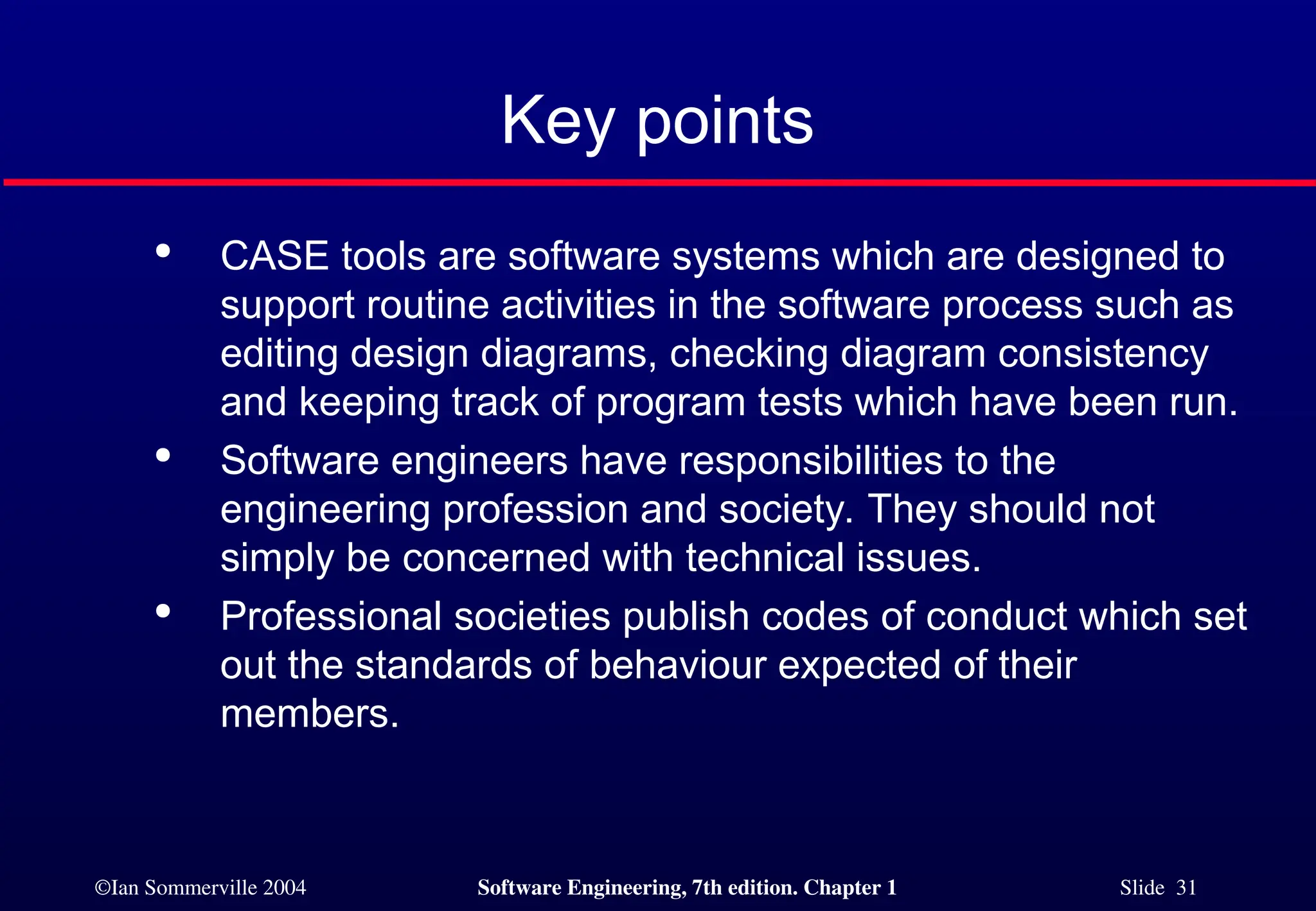 Key points

• CASE tools are software systems which are designed to support routine activities in the software process such as editing design diagrams, checking diagram consistency and keeping track of program tests which have been run.

• Software engineers have responsibilities to the engineering profession and society. They should not simply be concerned with technical issues.

• Professional societies publish codes of conduct which set out the standards of behaviour expected of their members.

©Ian Sommerville 2004 Software Engineering, 7th edition. Chapter 1 Slide 31